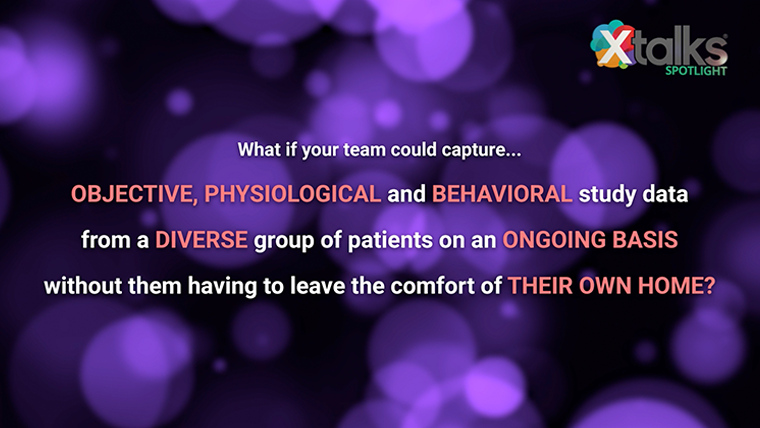 Xtalks SPOTLIGHT

What if your team could capture...

OBJECTIVE, PHYSIOLOGICAL and BEHAVIORAL study data from a DIVERSE group of patients on an ONGOING BASIS without them having to leave the comfort of THEIR OWN HOME?